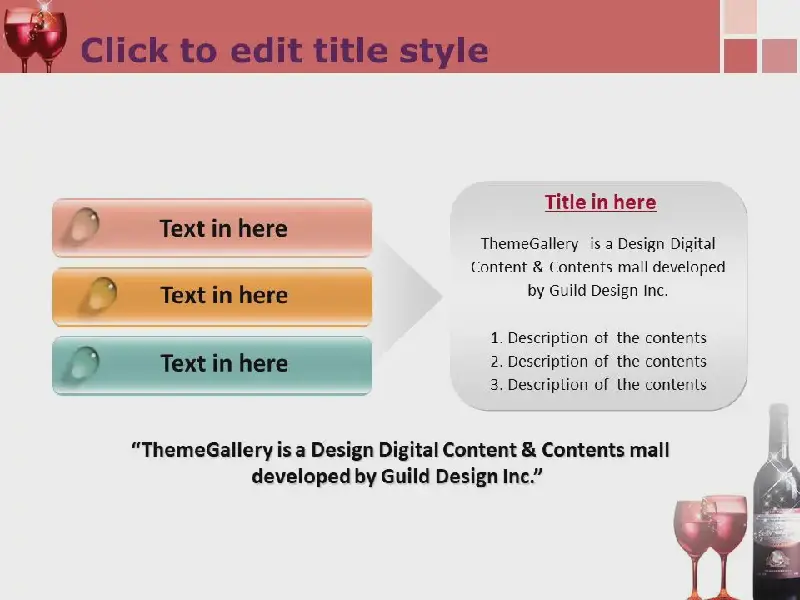 Click to edit title style

Text in here

Text in here

Text in here

Title in here

ThemeGallery is a Design Digital Content & Contents mall developed by Guild Design Inc.

1. Description of the contents
2. Description of the contents
3. Description of the contents

"ThemeGallery is a Design Digital Content & Contents mall developed by Guild Design Inc."